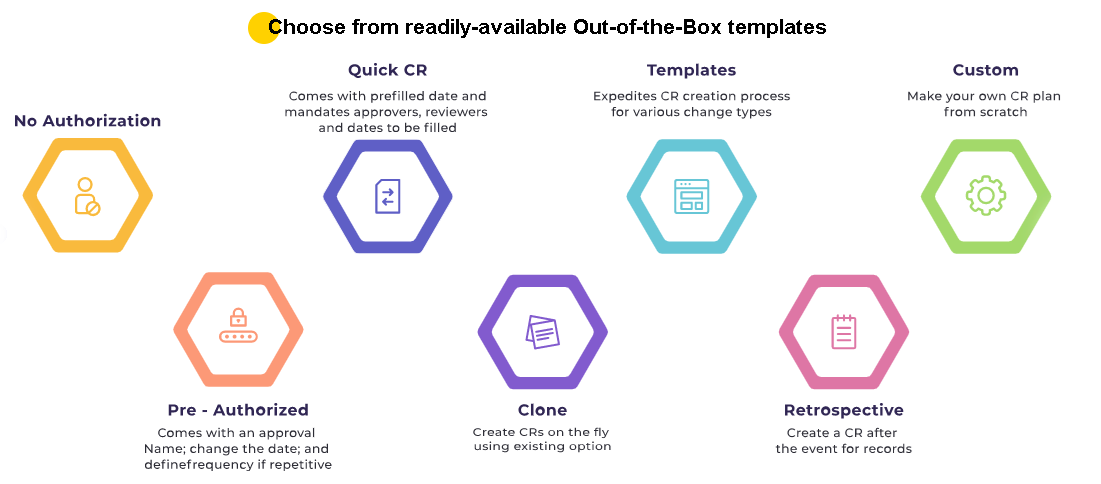 Choose from readily-available Out-of-the-Box templates

No Authorization

Quick CR
Comes with prefilled date and mandates approvers, reviewers and dates to be filled

Templates
Expedites CR creation process for various change types

Custom
Make your own CR plan from scratch

Pre - Authorized
Comes with an approval Name; change the date; and definefrequency if repetitive

Clone
Create CRs on the fly using existing option

Retrospective
Create a CR after the event for records